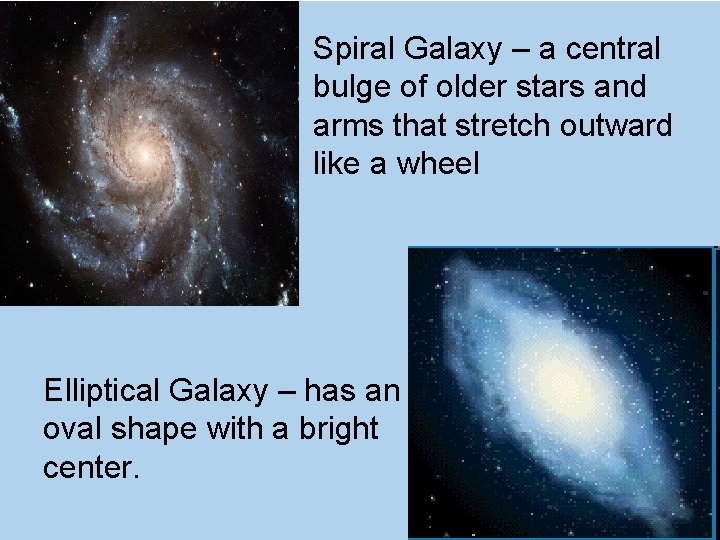 Spiral Galaxy – a central bulge of older stars and arms that stretch outward like a wheel

Elliptical Galaxy – has an oval shape with a bright center.